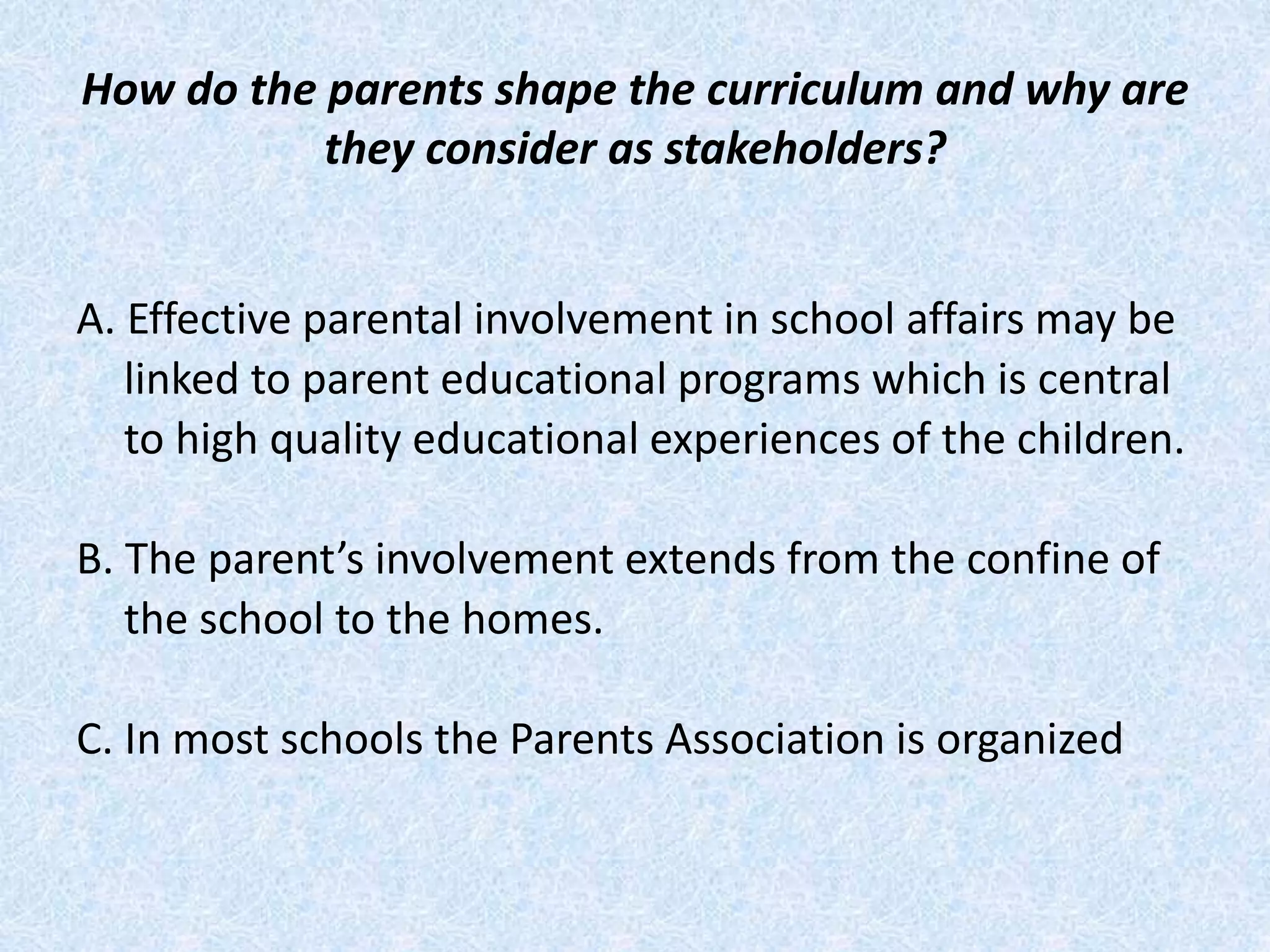 How do the parents shape the curriculum and why are they consider as stakeholders?

A. Effective parental involvement in school affairs may be linked to parent educational programs which is central to high quality educational experiences of the children.

B. The parent’s involvement extends from the confine of the school to the homes.

C. In most schools the Parents Association is organized